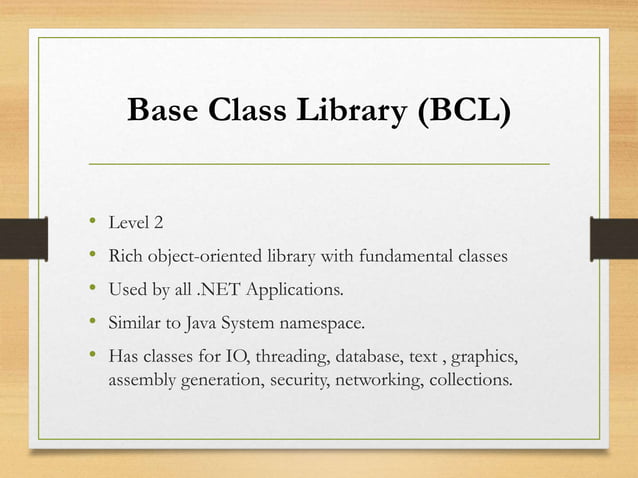 Base Class Library (BCL)

• Level 2
• Rich object-oriented library with fundamental classes
• Used by all .NET Applications.
• Similar to Java System namespace.
• Has classes for IO, threading, database, text , graphics, assembly generation, security, networking, collections.